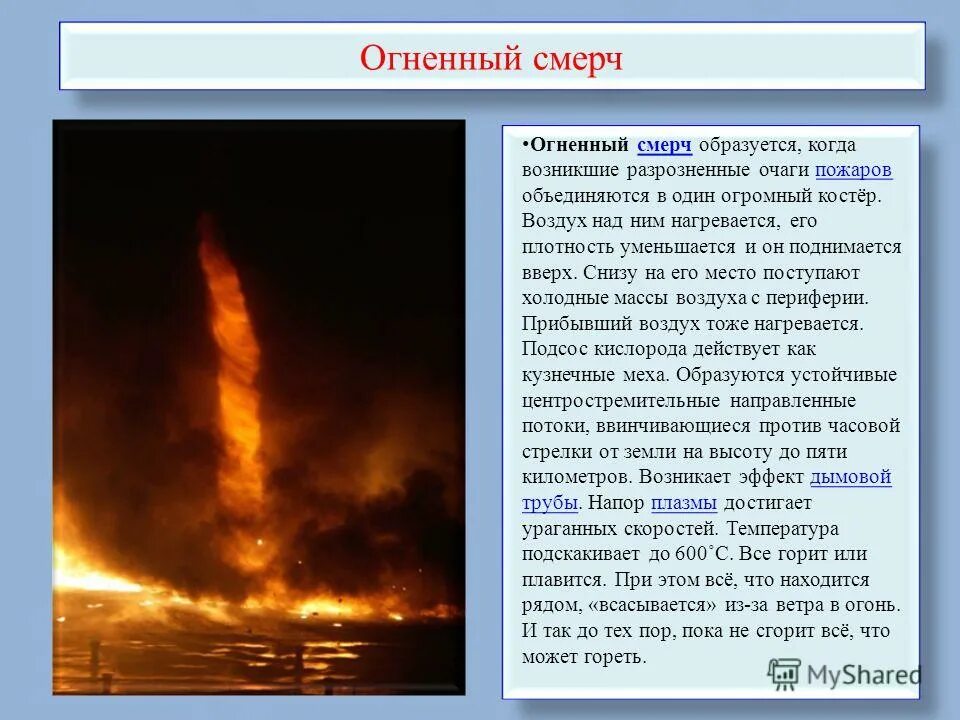 Огненный смерч

•Огненный смерч образуется, когда возникшие разрозненные очаги пожаров объединяются в один огромный костёр. Воздух над ним нагревается, его плотность уменьшается и он поднимается вверх. Снизу на его место поступают холодные массы воздуха с периферии. Прибывший воздух тоже нагревается. Подсос кислорода действует как кузнечные меха. Образуются устойчивые центростремительные направленные потоки, ввинчивающиеся против часовой стрелки от земли на высоту до пяти километров. Возникает эффект дымовой трубы. Напор плазмы достигает ураганных скоростей. Температура подскакивает до 600˚С. Все горит или плавится. При этом всё, что находится рядом, «всасывается» из-за ветра в огонь. И так до тех пор, пока не сгорит всё, что может гореть.

MyShared